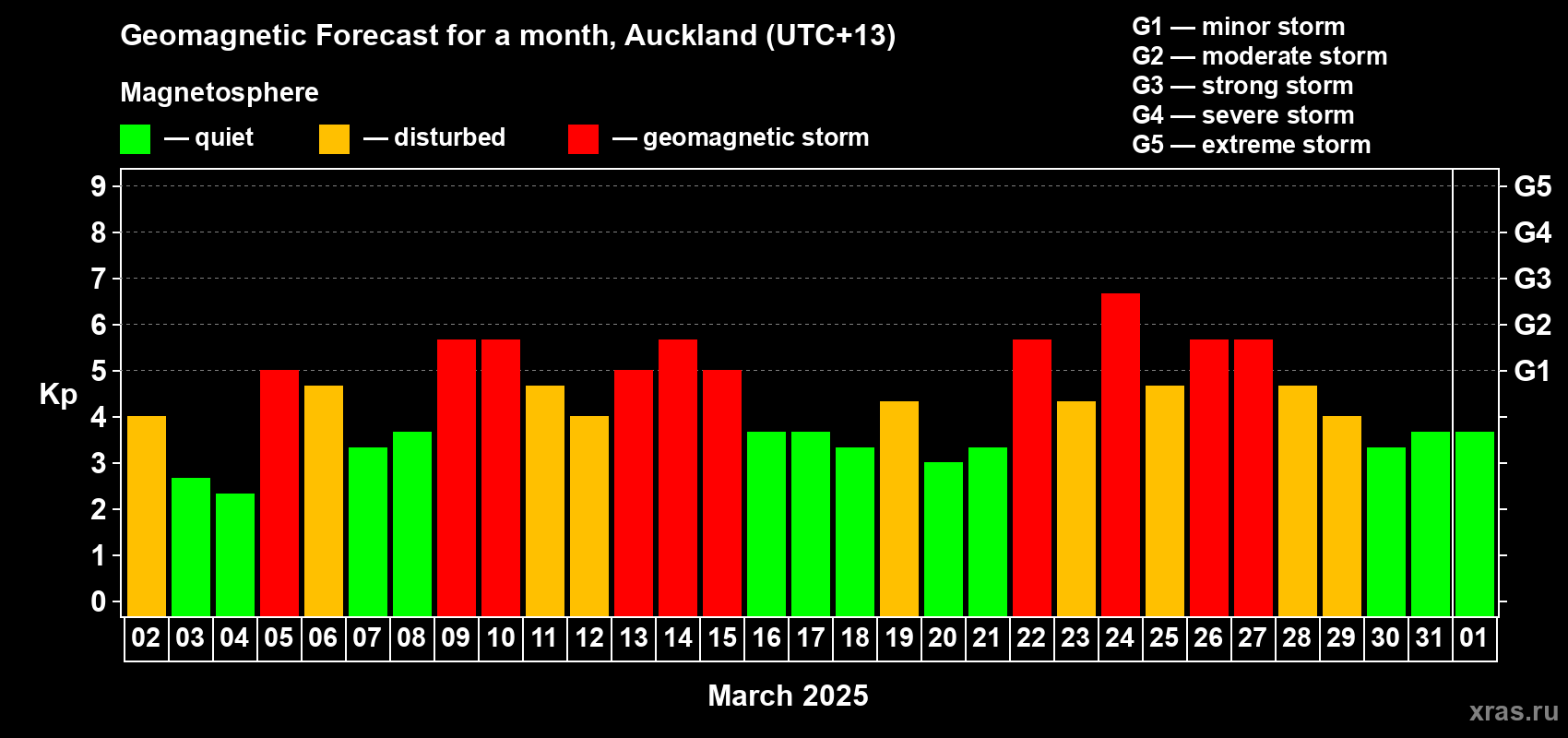 Geomagnetic Forecast for a month, Auckland (UTC+13)

Magnetosphere

— quiet — disturbed — geomagnetic storm

G1 — minor storm
G2 — moderate storm
G3 — strong storm
G4 — severe storm
G5 — extreme storm

Kp

9
8
7
6
5
4
3
2
1
0

G5
G4
G3
G2
G1

02 03 04 05 06 07 08 09 10 11 12 13 14 15 16 17 18 19 20 21 22 23 24 25 26 27 28 29 30 31 01

March 2025

xras.ru